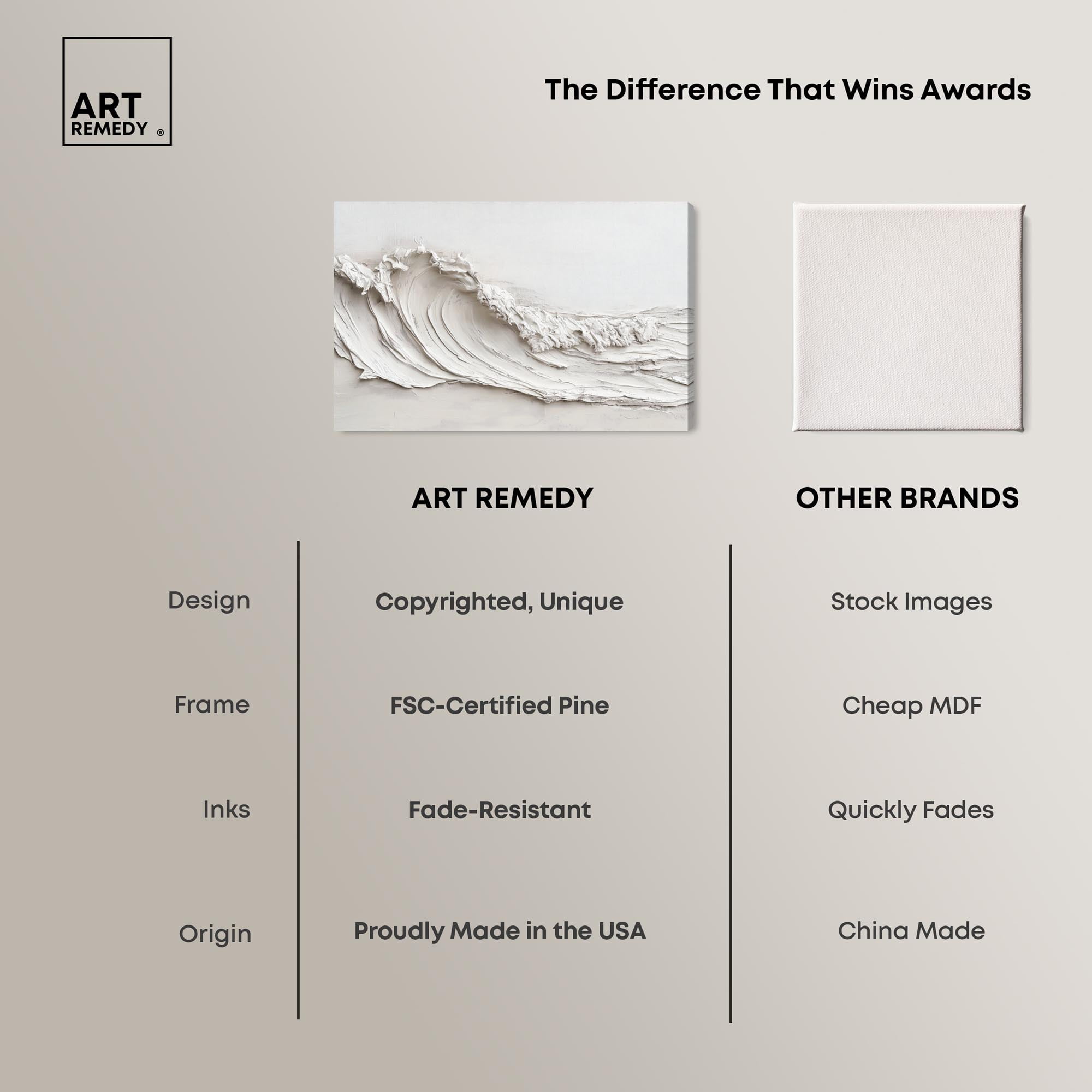 ART REMEDY ®

The Difference That Wins Awards

|  | ART REMEDY | OTHER BRANDS |
|---|---|---|
| Design | Copyrighted, Unique | Stock Images |
| Frame | FSC-Certified Pine | Cheap MDF |
| Inks | Fade-Resistant | Quickly Fades |
| Origin | Proudly Made in the USA | China Made |